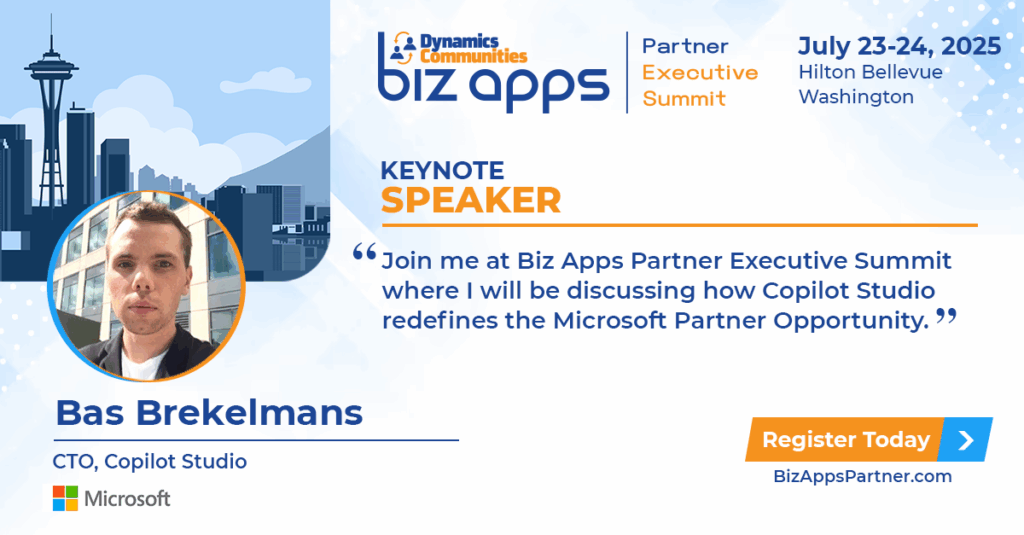 Dynamics Communities
biz apps

Partner
Executive
Summit

July 23-24, 2025
Hilton Bellevue
Washington

KEYNOTE
SPEAKER

“Join me at Biz Apps Partner Executive Summit where I will be discussing how Copilot Studio redefines the Microsoft Partner Opportunity.”

Bas Brekelmans

CTO, Copilot Studio

Microsoft

Register Today

BizAppsPartner.com